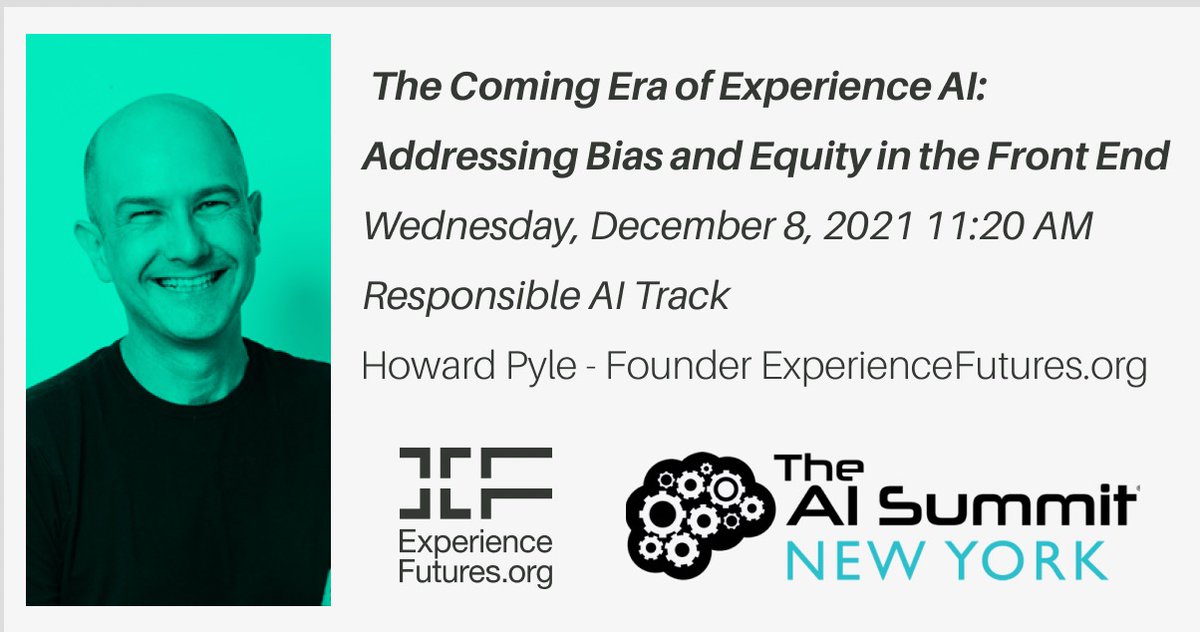 The Coming Era of Experience AI: Addressing Bias and Equity in the Front End

Wednesday, December 8, 2021 11:20 AM

Responsible AI Track

Howard Pyle - Founder ExperienceFutures.org

Experience Futures.org

The AI Summit NEW YORK